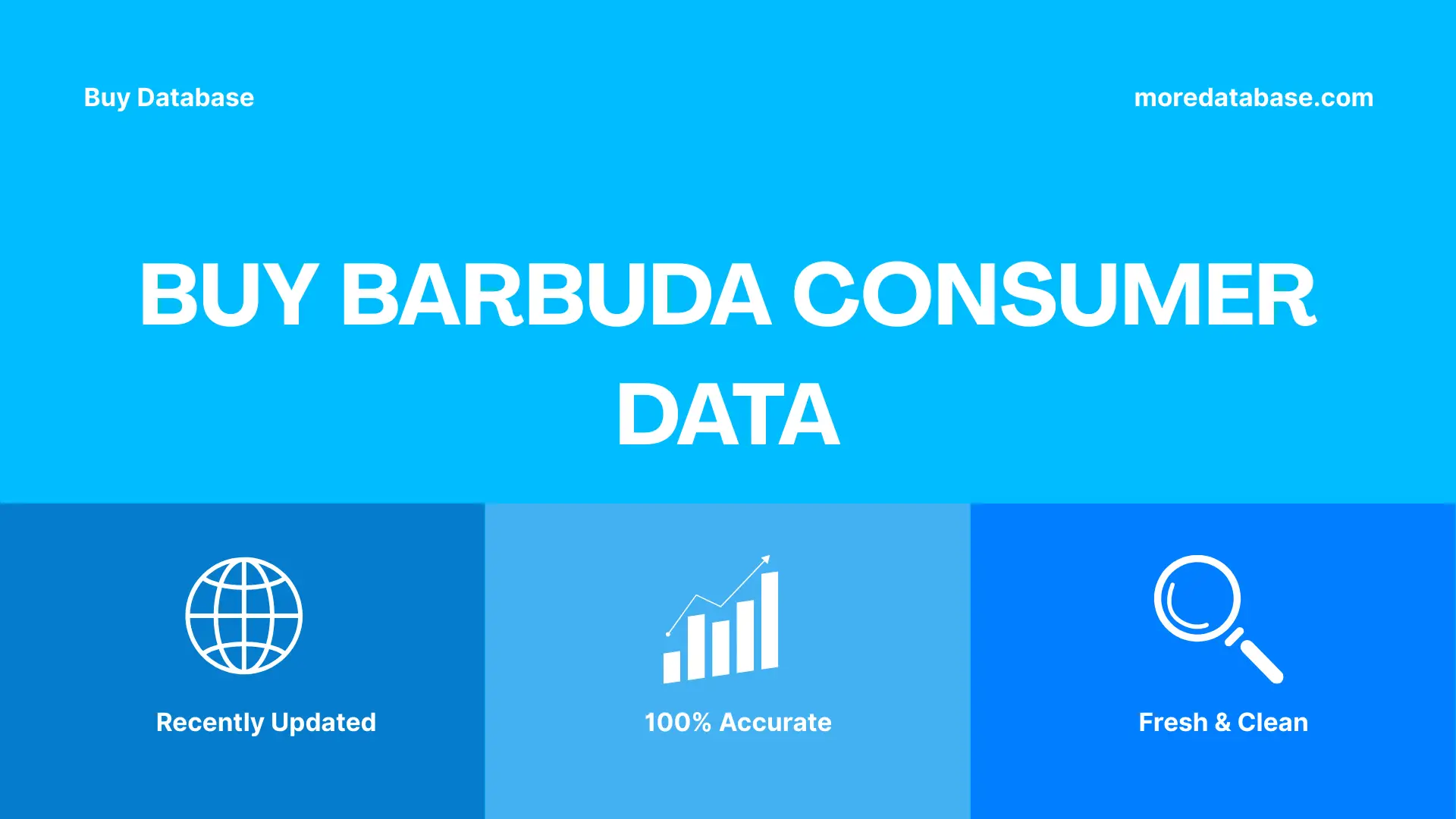 Buy Database

moredatabase.com

BUY BARBUDA CONSUMER DATA

Recently Updated

100% Accurate

Fresh & Clean